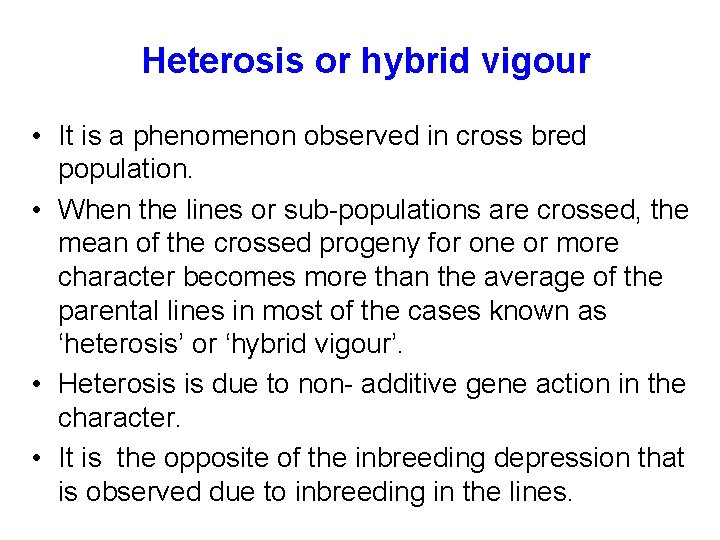 Heterosis or hybrid vigour

• It is a phenomenon observed in cross bred population.

• When the lines or sub-populations are crossed, the mean of the crossed progeny for one or more character becomes more than the average of the parental lines in most of the cases known as ‘heterosis’ or ‘hybrid vigour’.

• Heterosis is due to non- additive gene action in the character.

• It is  the opposite of the inbreeding depression that is observed due to inbreeding in the lines.